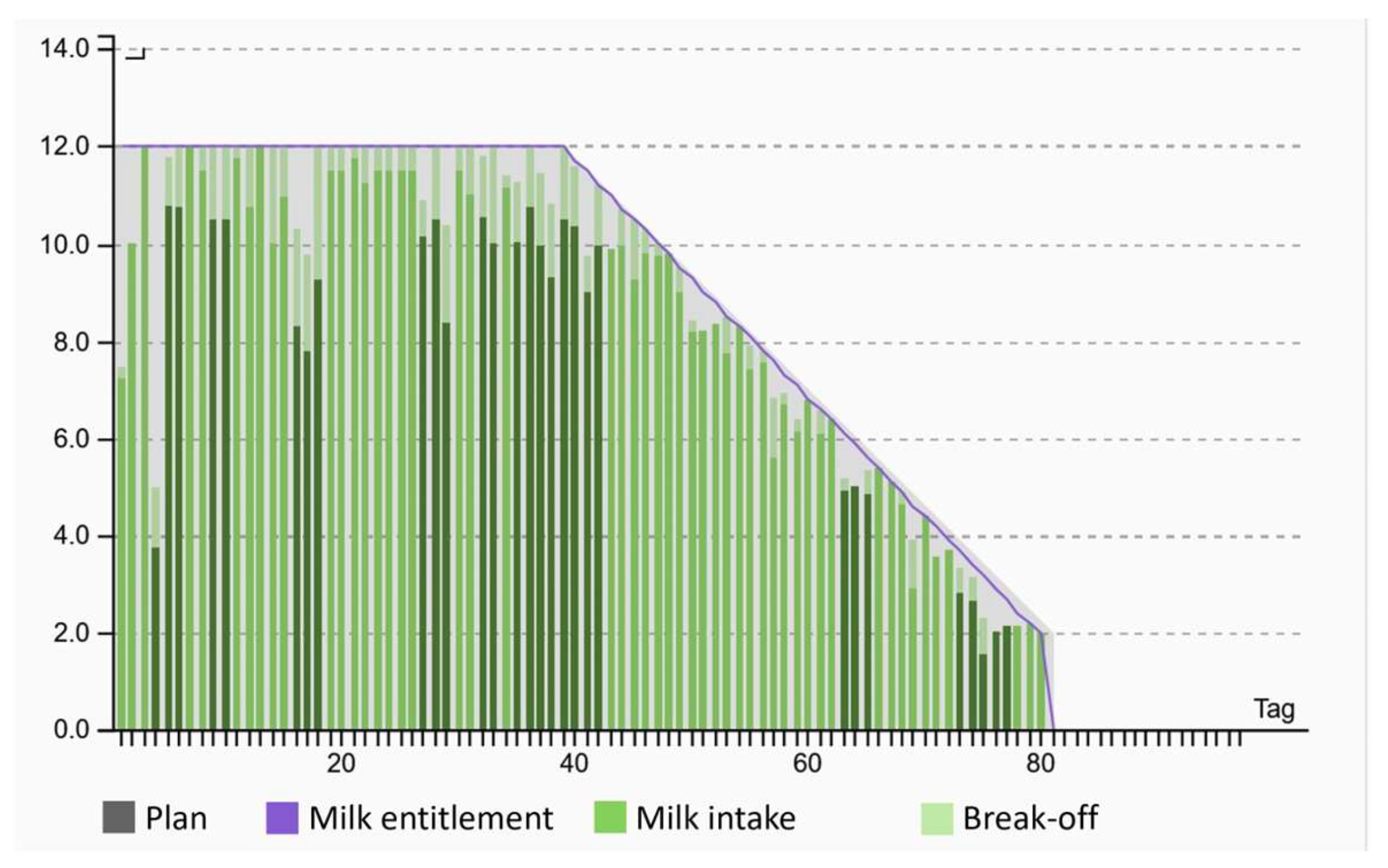 14.0
12.0
10.0
8.0
6.0
4.0
2.0
0.0
Tag
20
40
60
80
Plan
Milk entitlement
Milk intake
Break-off